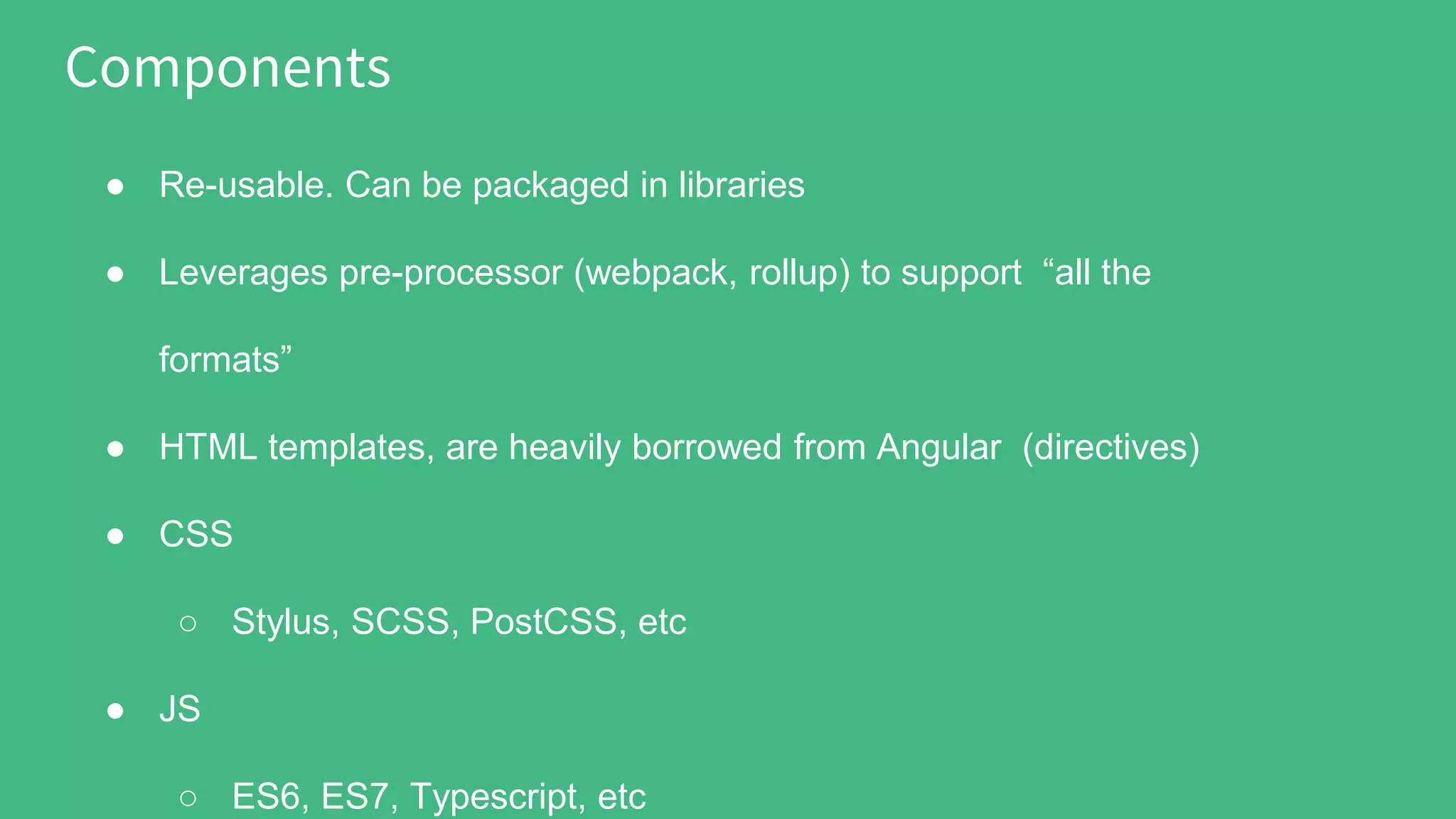 Components

● Re-usable. Can be packaged in libraries

● Leverages pre-processor (webpack, rollup) to support “all the formats”

● HTML templates, are heavily borrowed from Angular (directives)

● CSS

○ Stylus, SCSS, PostCSS, etc

● JS

○ ES6, ES7, Typescript, etc